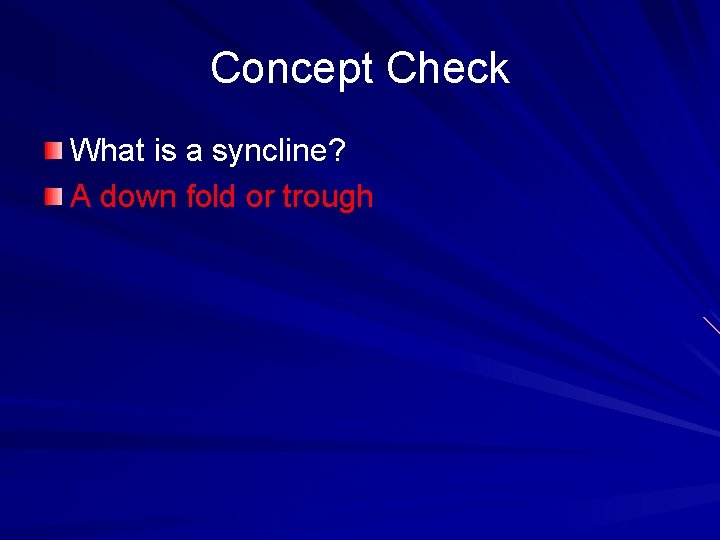 Concept Check

What is a syncline?

A down fold or trough